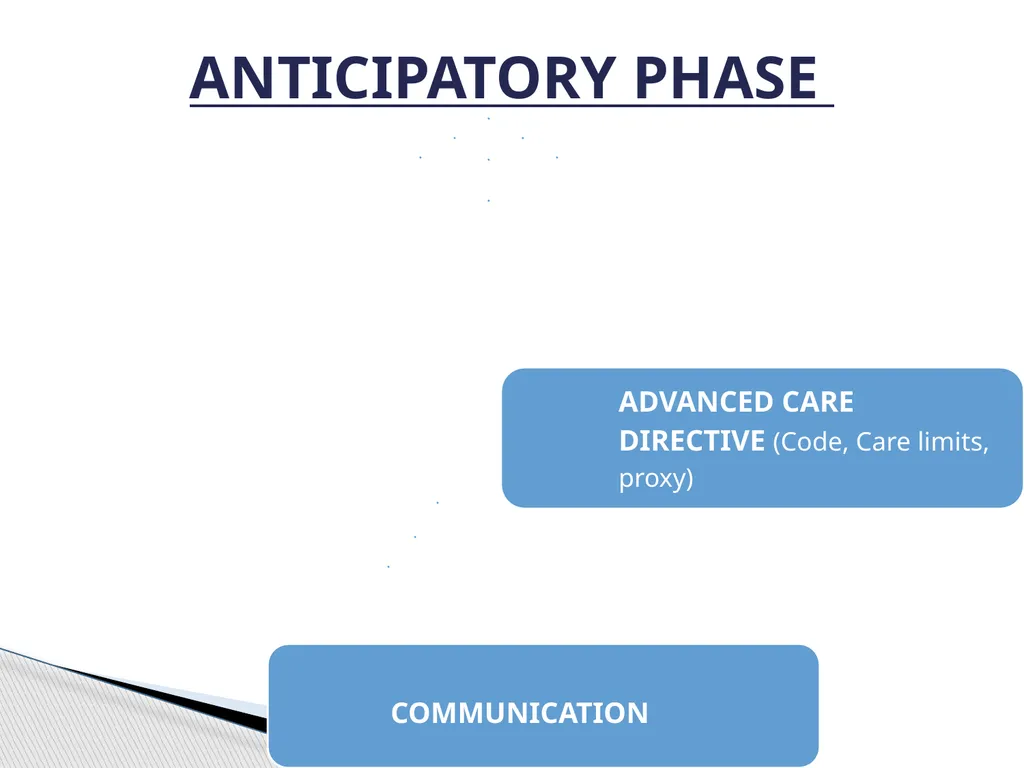 ANTICIPATORY PHASE

ADVANCED CARE DIRECTIVE (Code, Care limits, proxy)

COMMUNICATION